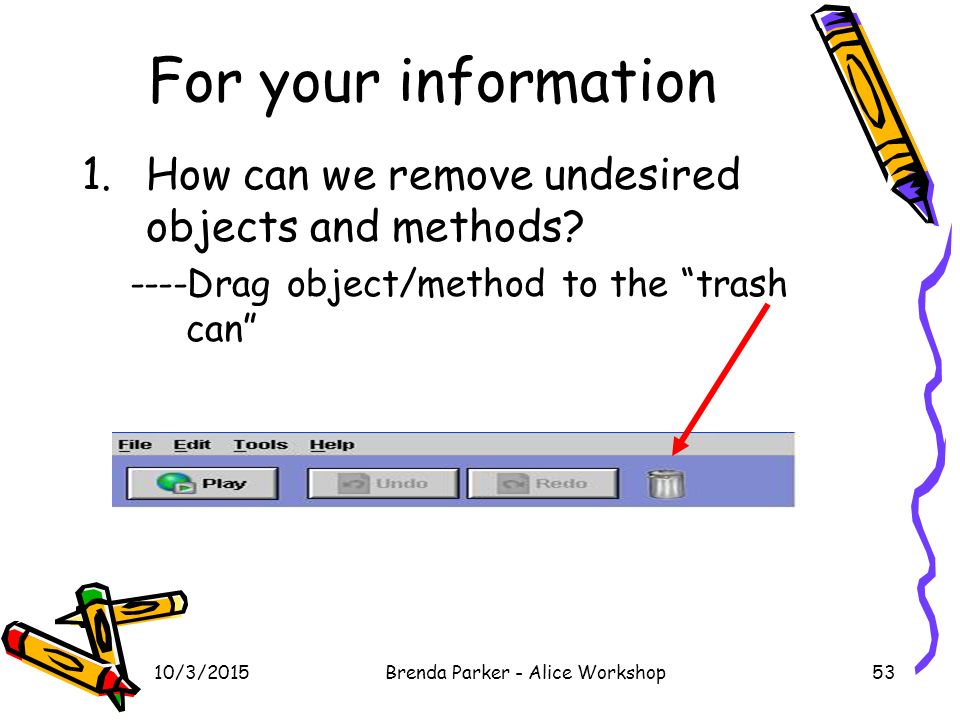 For your information

1. How can we remove undesired objects and methods?

----Drag object/method to the “trash can”

File Edit Tools Help

Play Undo Redo

10/3/2015 Brenda Parker - Alice Workshop 53